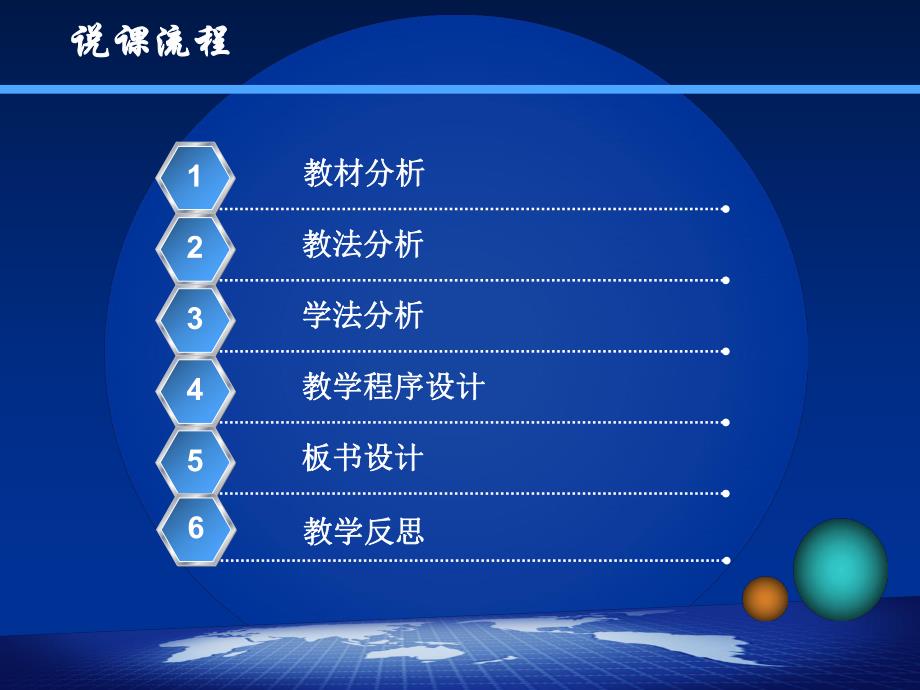 说课流程

1 教材分析

2 教法分析

3 学法分析

4 教学程序设计

5 板书设计

6 教学反思